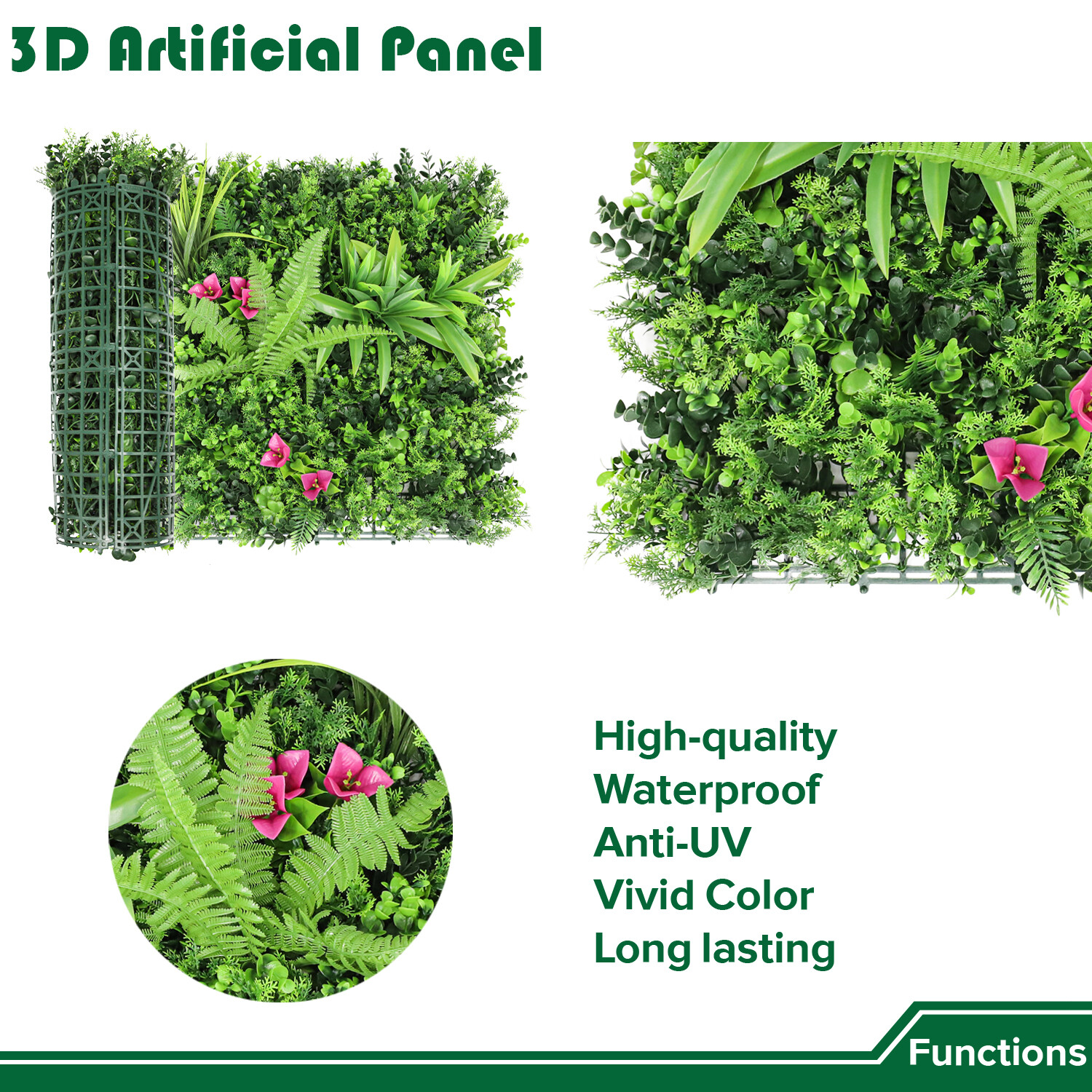 3D Artificial Panel

High-quality
Waterproof
Anti-UV
Vivid Color
Long lasting

Functions